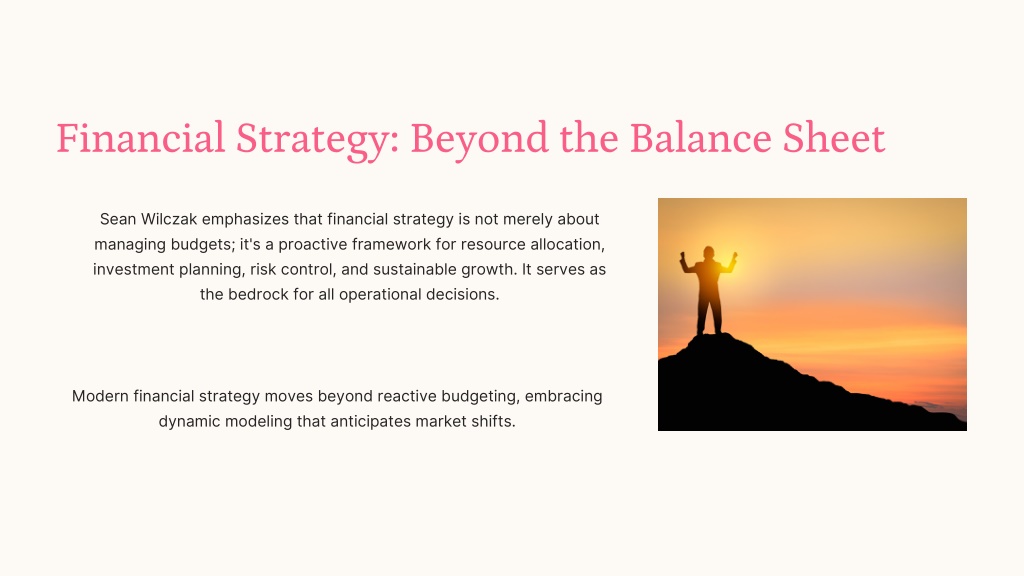 Financial Strategy: Beyond the Balance Sheet

Sean Wilczak emphasizes that financial strategy is not merely about managing budgets; it's a proactive framework for resource allocation, investment planning, risk control, and sustainable growth. It serves as the bedrock for all operational decisions.

Modern financial strategy moves beyond reactive budgeting, embracing dynamic modeling that anticipates market shifts.